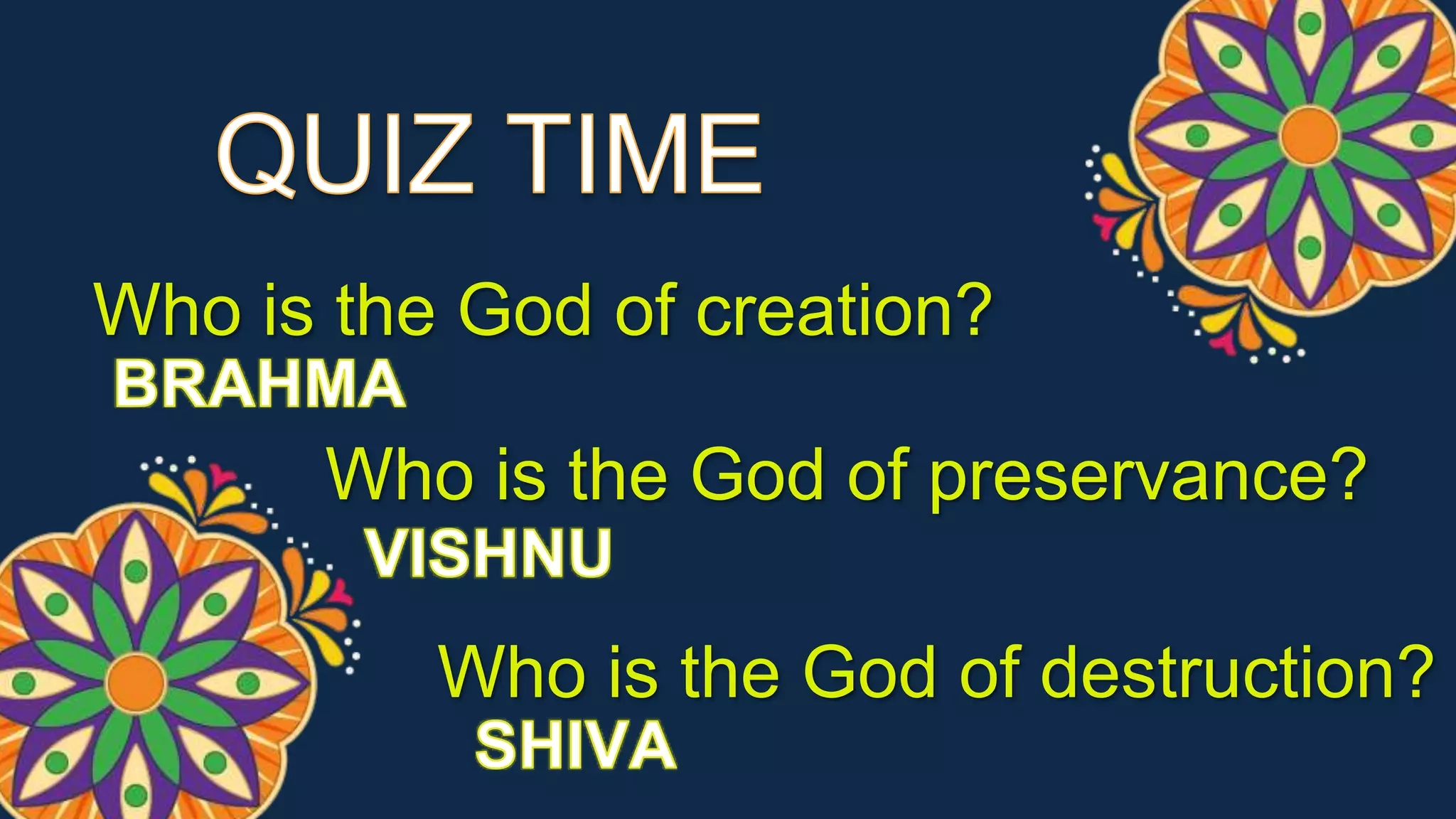 QUIZ TIME

Who is the God of creation?
BRAHMA

Who is the God of preservance?
VISHNU

Who is the God of destruction?
SHIVA